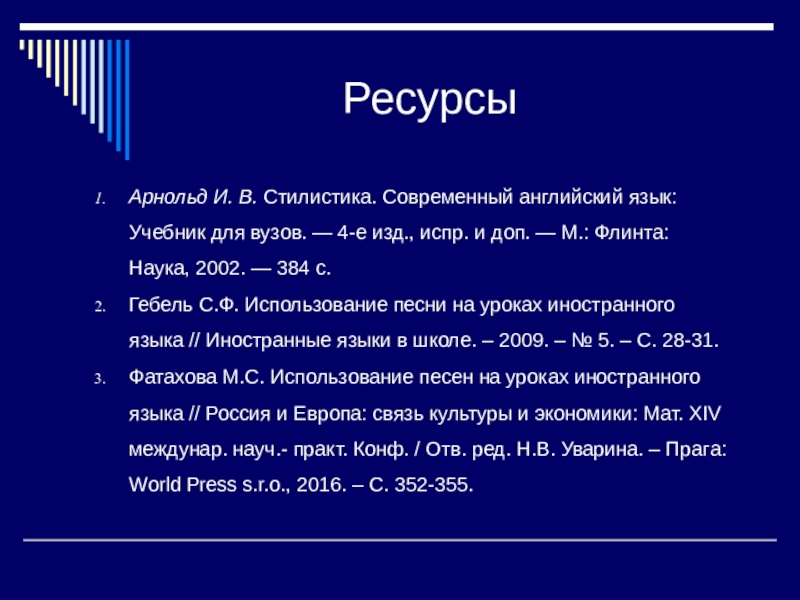 Ресурсы

1. Арнольд И. В. Стилистика. Современный английский язык: Учебник для вузов. — 4-е изд., испр. и доп. — М.: Флинта: Наука, 2002. — 384 с.
2. Гебель С.Ф. Использование песни на уроках иностранного языка // Иностранные языки в школе. – 2009. – № 5. – С. 28-31.
3. Фатахова М.С. Использование песен на уроках иностранного языка // Россия и Европа: связь культуры и экономики: Мат. XIV междунар. науч.- практ. Конф. / Отв. ред. Н.В. Уварина. – Прага: World Press s.r.o., 2016. – С. 352-355.